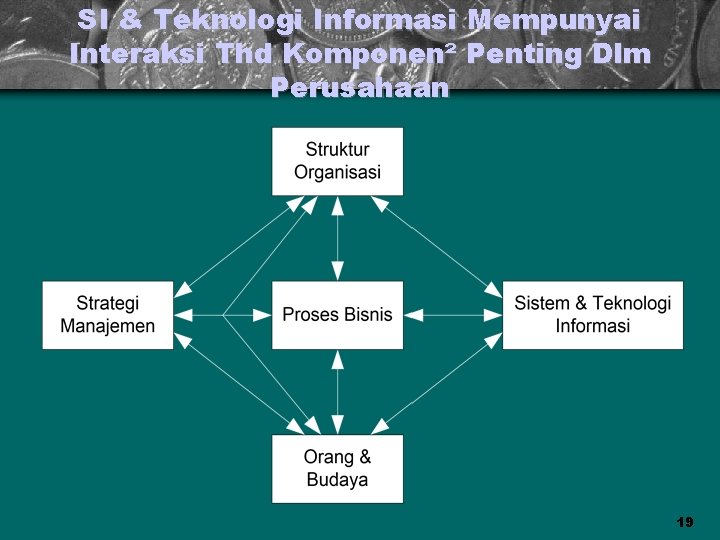 SI & Teknologi Informasi Mempunyai Interaksi Thd Komponen² Penting Dlm Perusahaan

Struktur Organisasi

Strategi Manajemen

Proses Bisnis

Sistem & Teknologi Informasi

Orang & Budaya

19